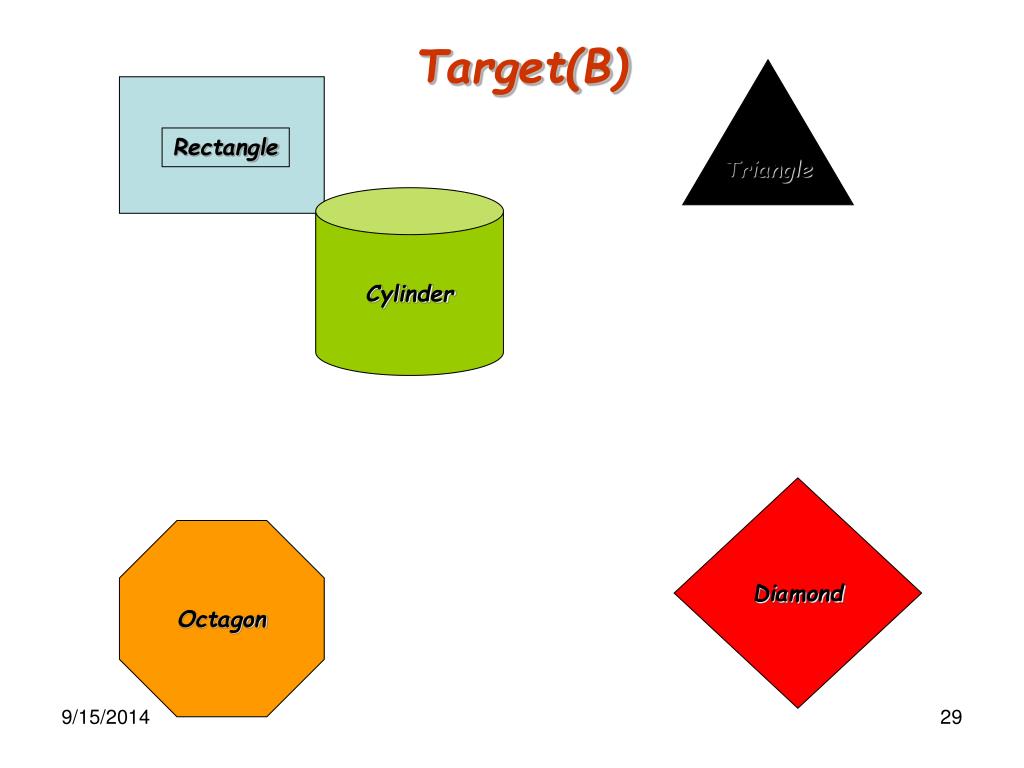 Target(B)

Rectangle

Triangle

Cylinder

Octagon

Diamond

9/15/2014

29